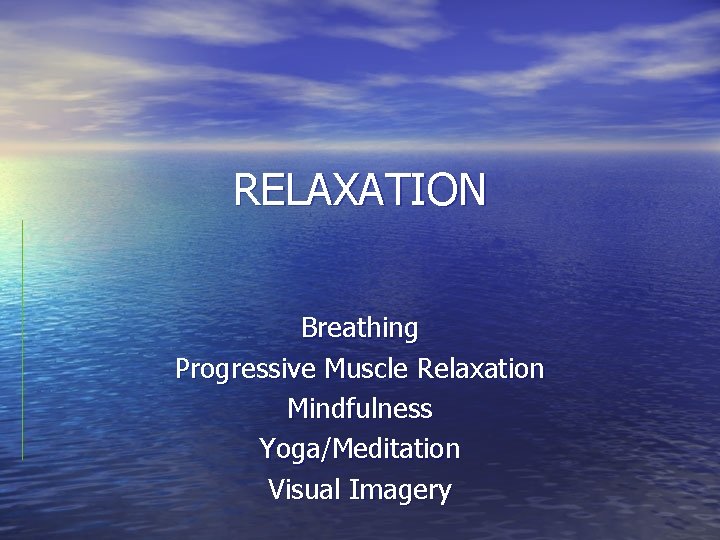 RELAXATION

Breathing
Progressive Muscle Relaxation
Mindfulness
Yoga/Meditation
Visual Imagery